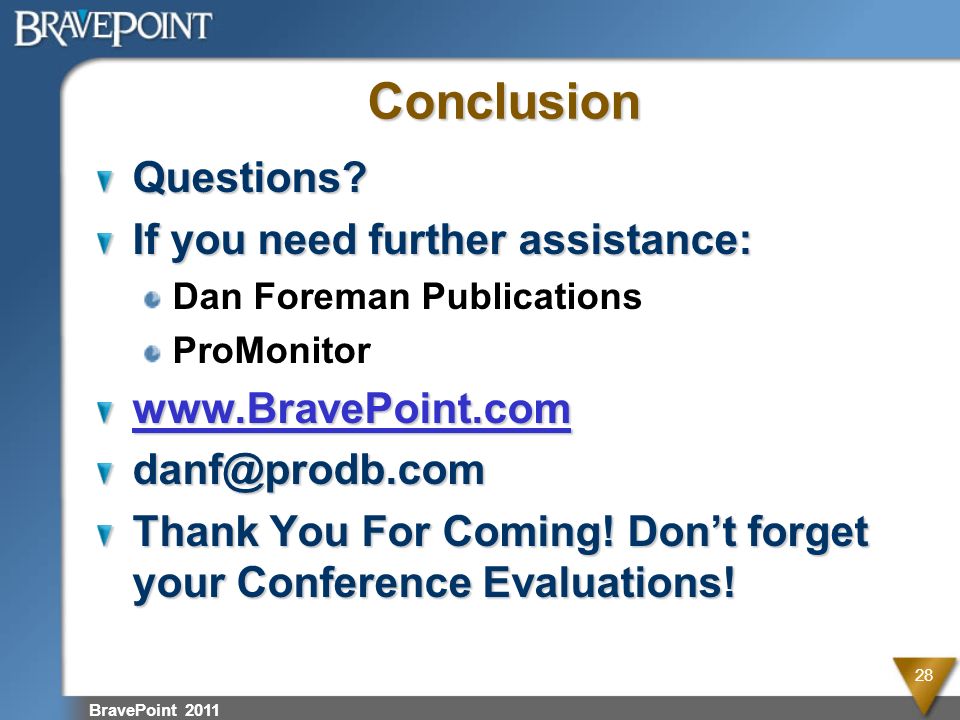 BRAVEPOINT

Conclusion

Questions?

If you need further assistance:

Dan Foreman Publications

ProMonitor

www.BravePoint.com

danf@prodb.com

Thank You For Coming! Don't forget your Conference Evaluations!

28

BravePoint 2011